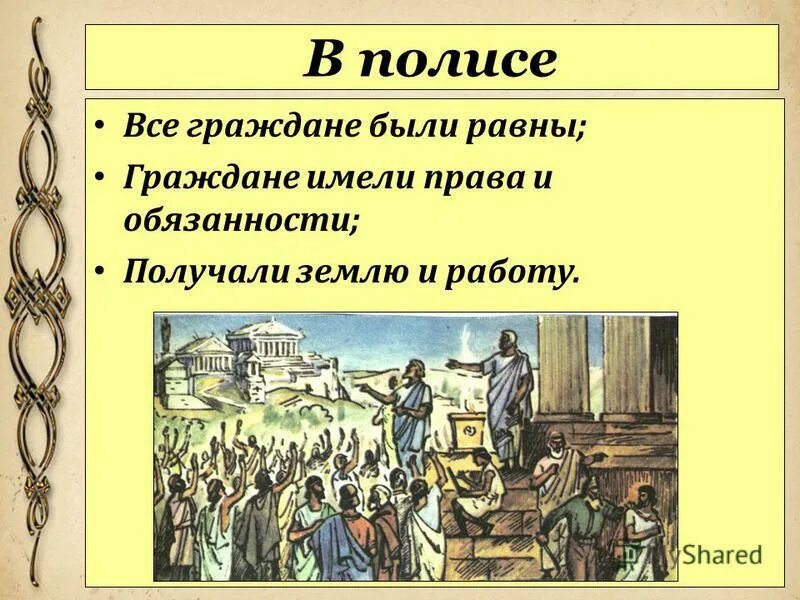 В полисе

• Все граждане были равны;
• Граждане имели права и обязанности;
• Получали землю и работу.

MyShared